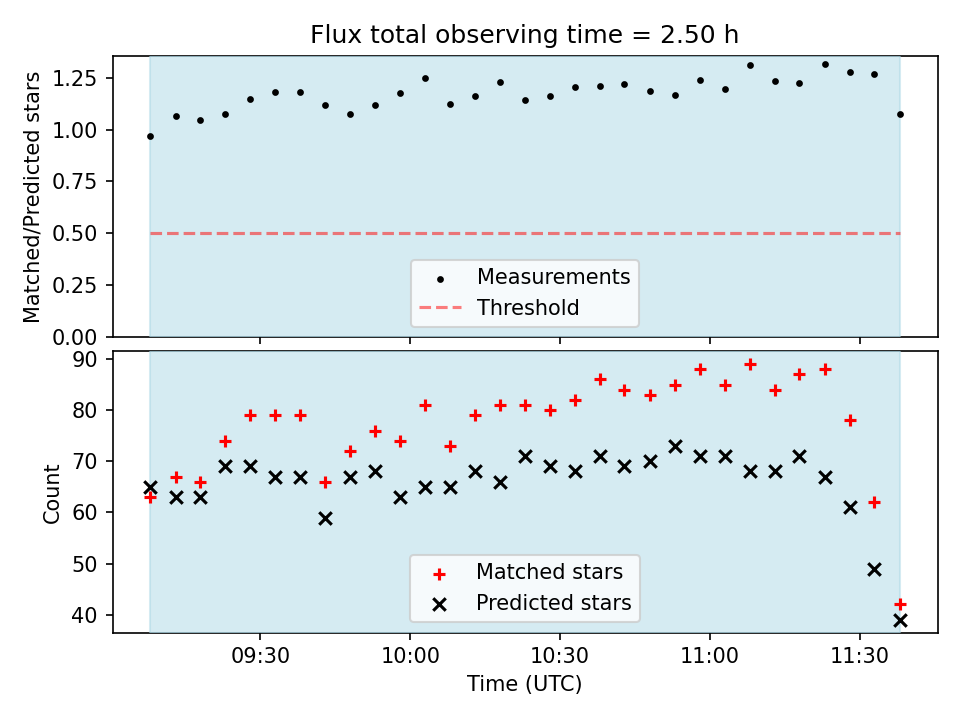 Flux total observing time = 2.50 h

Matched/Predicted stars

1.25
1.00
0.75
0.50
0.25
0.00

Measurements
Threshold

Count

90
80
70
60
50
40

Matched stars
Predicted stars

09:30
10:00
10:30
11:00
11:30

Time (UTC)